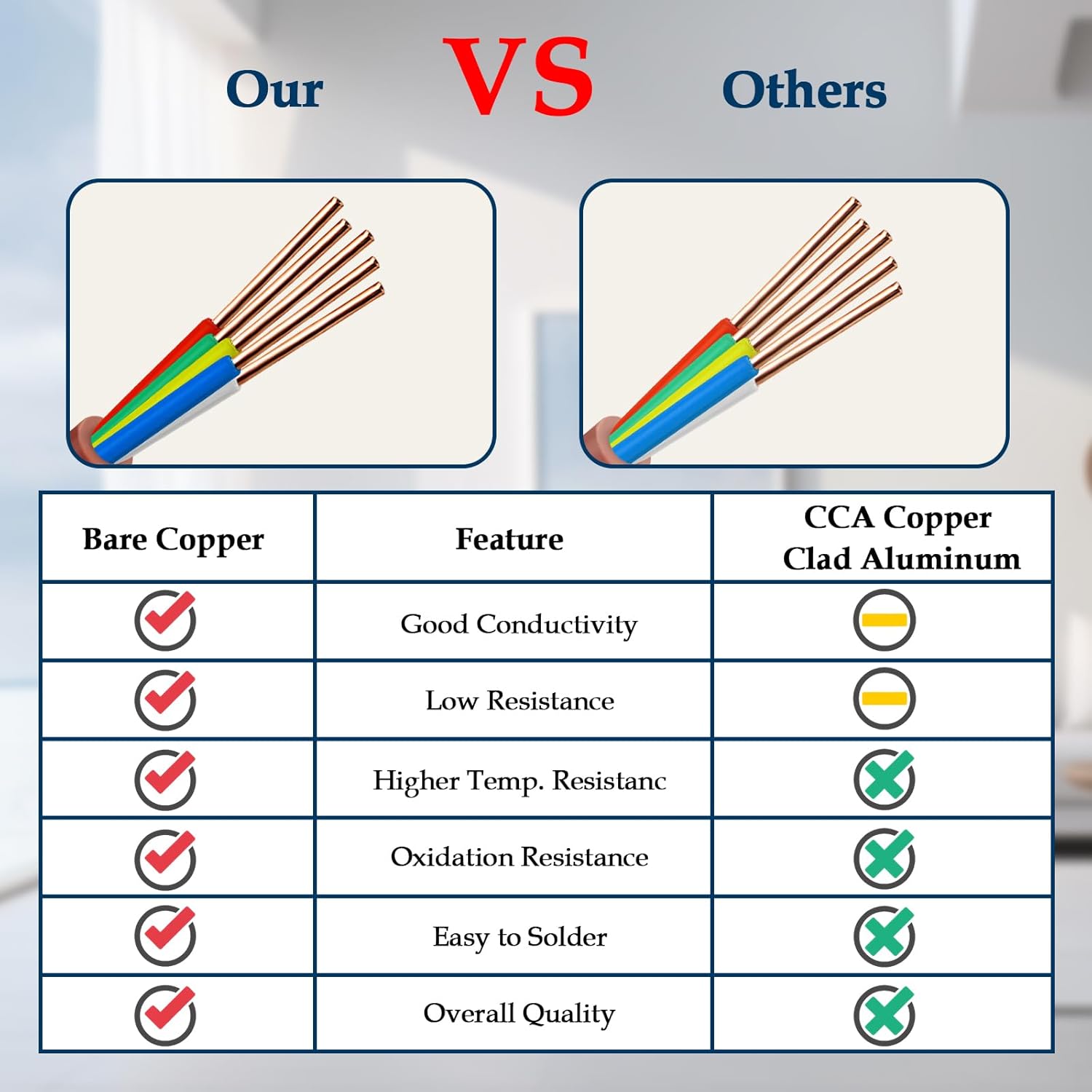 Our VS Others

| Bare Copper | Feature | CCA Copper Clad Aluminum |
|---|---|---|
| | Good Conductivity | |
| | Low Resistance | |
| | Higher Temp. Resistanc | |
| | Oxidation Resistance | |
| | Easy to Solder | |
| | Overall Quality | |